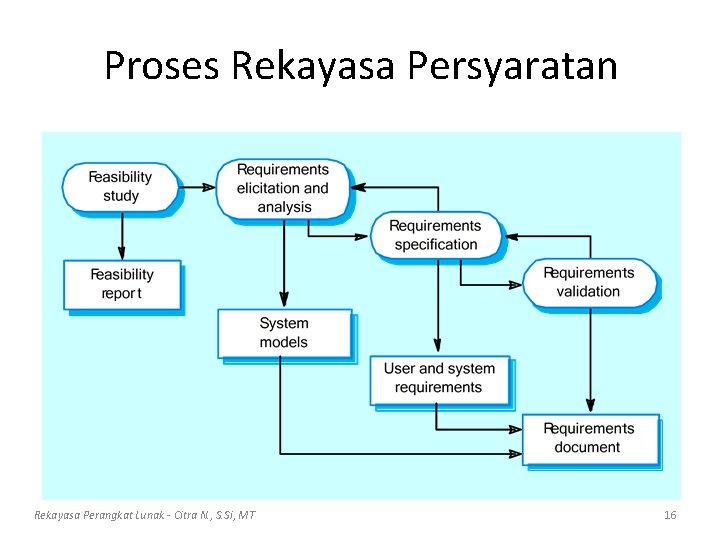 Proses Rekayasa Persyaratan

Feasibility study

Requirements elicitation and analysis

Requirements specification

Requirements validation

Feasibility report

System models

User and system requirements

Requirements document

Rekayasa Perangkat Lunak - Citra N., S.Si, MT

16